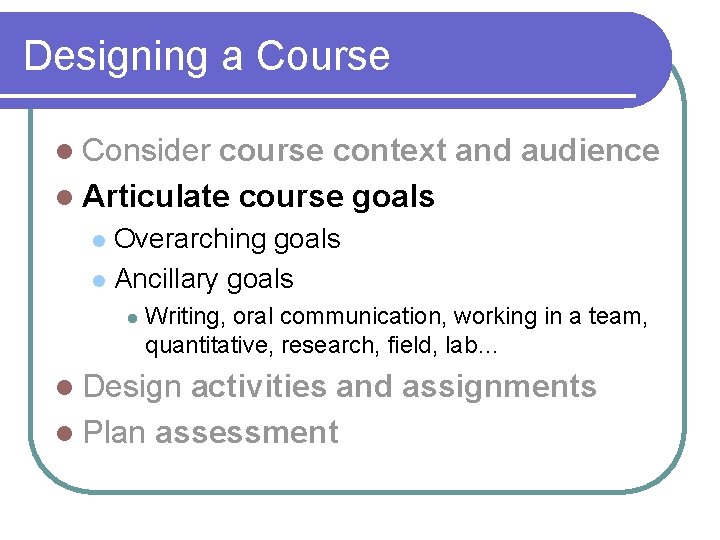 Designing a Course

- Consider course context and audience
- Articulate course goals
  - Overarching goals
  - Ancillary goals
    - Writing, oral communication, working in a team, quantitative, research, field, lab...
- Design activities and assignments
- Plan assessment